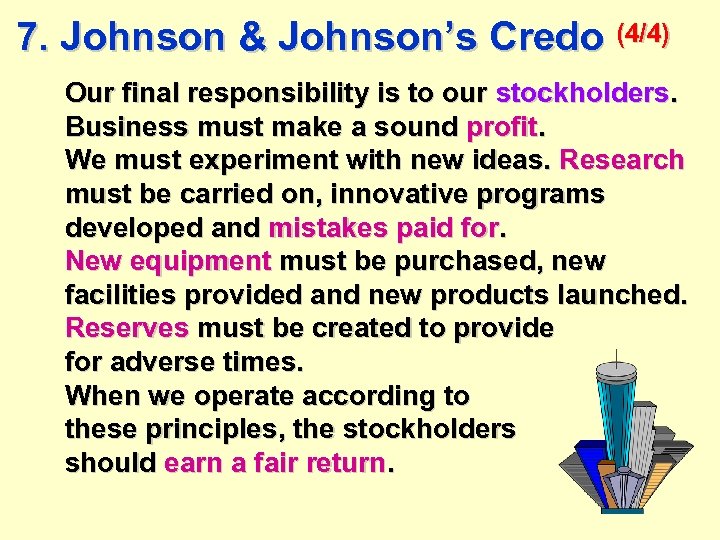 7. Johnson & Johnson's Credo (4/4)

Our final responsibility is to our stockholders.
Business must make a sound profit.
We must experiment with new ideas. Research must be carried on, innovative programs developed and mistakes paid for.
New equipment must be purchased, new facilities provided and new products launched.
Reserves must be created to provide for adverse times.
When we operate according to these principles, the stockholders should earn a fair return.